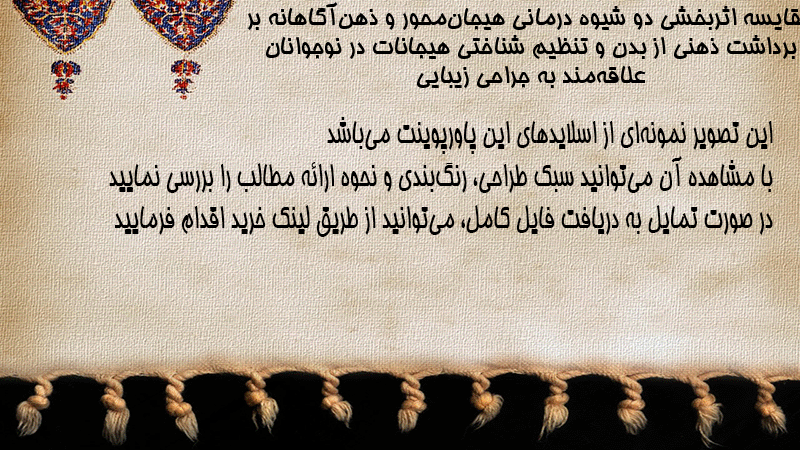 قایسه اثربخشی دو شیوه درمانی هیجان‌محور و ذهن‌آگاهانه بر برداشت ذهنی از بدن و تنظیم شناختی هیجانات در نوجوانان علاقه‌مند به جراحی زیبایی

این تصویر نمونه‌ای از اسلایدهای این پاورپوینت می‌باشد
با مشاهده آن می‌توانید سبک طراحی، رنگ‌بندی و نحوه ارائه مطالب را بررسی نمایید
در صورت تمایل به دریافت فایل کامل، می‌توانید از طریق لینک خرید اقدام فرمایید